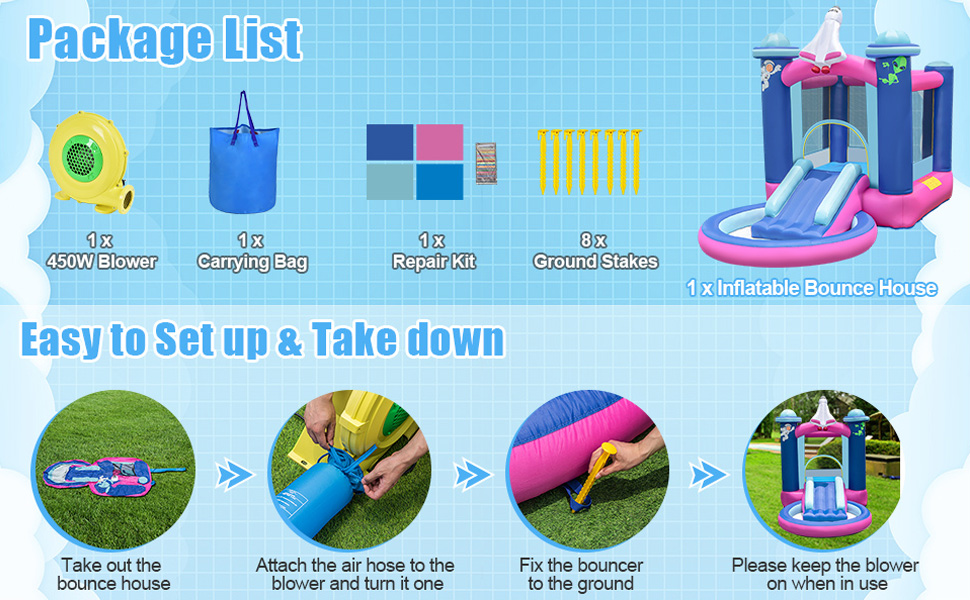 Package List

1 x
450W Blower

1 x
Carrying Bag

1 x
Repair Kit

8 x
Ground Stakes

1 x Inflatable Bounce House

Easy to Set up & Take down

Take out the bounce house

Attach the air hose to the blower and turn it one

Fix the bouncer to the ground

Please keep the blower on when in use